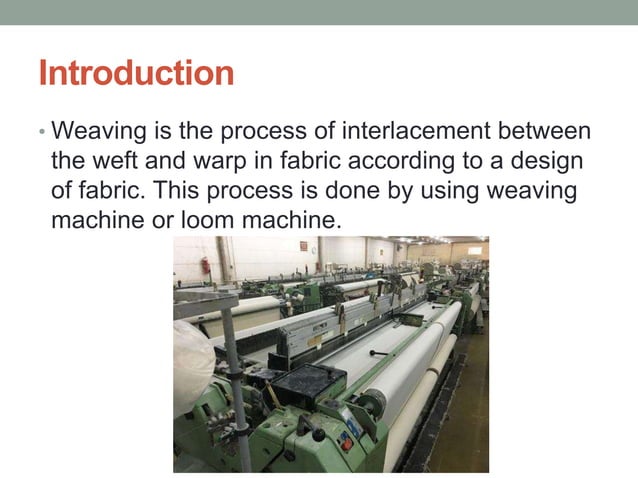 Introduction

• Weaving is the process of interlacement between the weft and warp in fabric according to a design of fabric. This process is done by using weaving machine or loom machine.